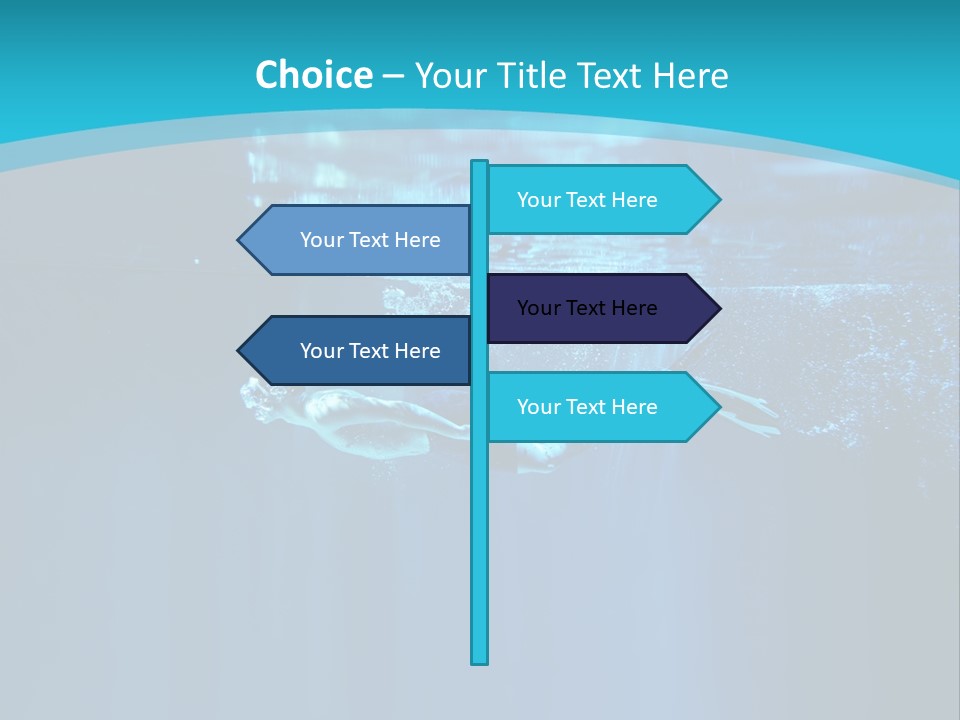 Choice – Your Title Text Here

Your Text Here

Your Text Here

Your Text Here

Your Text Here

Your Text Here